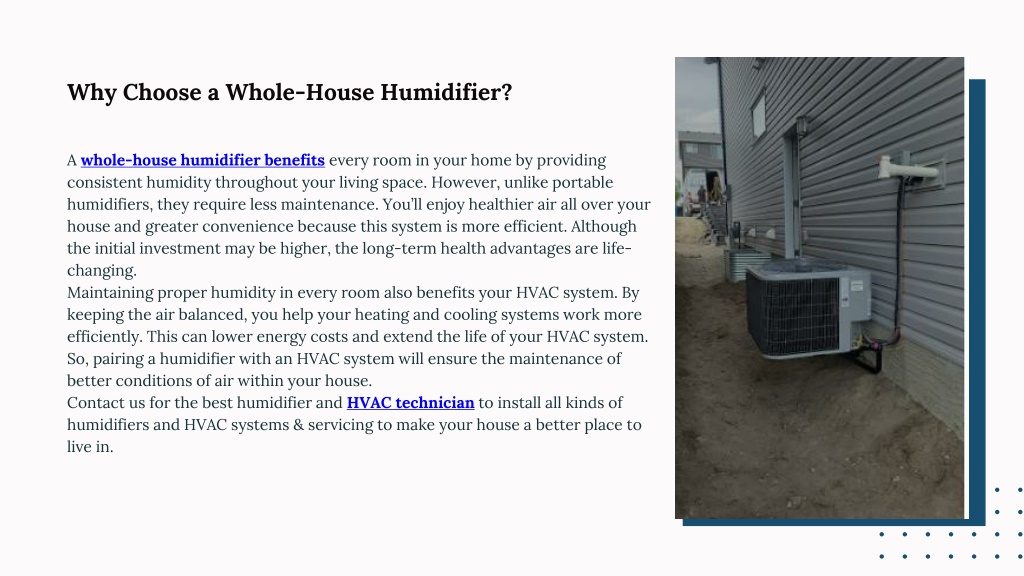 Why Choose a Whole-House Humidifier?

A whole-house humidifier benefits every room in your home by providing consistent humidity throughout your living space. However, unlike portable humidifiers, they require less maintenance. You'll enjoy healthier air all over your house and greater convenience because this system is more efficient. Although the initial investment may be higher, the long-term health advantages are life-changing.

Maintaining proper humidity in every room also benefits your HVAC system. By keeping the air balanced, you help your heating and cooling systems work more efficiently. This can lower energy costs and extend the life of your HVAC system. So, pairing a humidifier with an HVAC system will ensure the maintenance of better conditions of air within your house.

Contact us for the best humidifier and HVAC technician to install all kinds of humidifiers and HVAC systems & servicing to make your house a better place to live in.